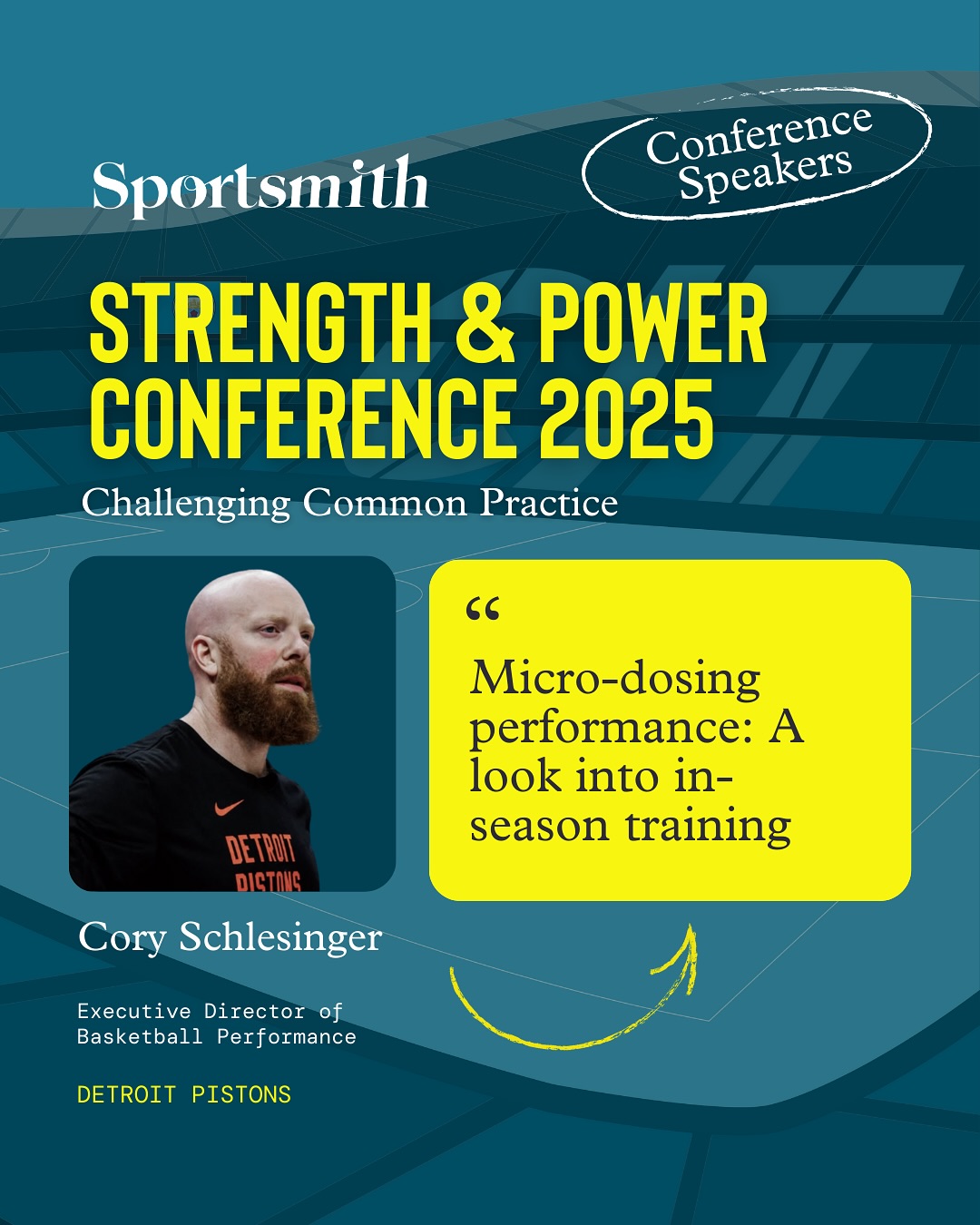 Sportsmith

Conference Speakers

STRENGTH & POWER CONFERENCE 2025

Challenging Common Practice

DETROIT PISTONS

“

Micro-dosing performance: A look into in-season training

Cory Schlesinger

Executive Director of Basketball Performance

DETROIT PISTONS